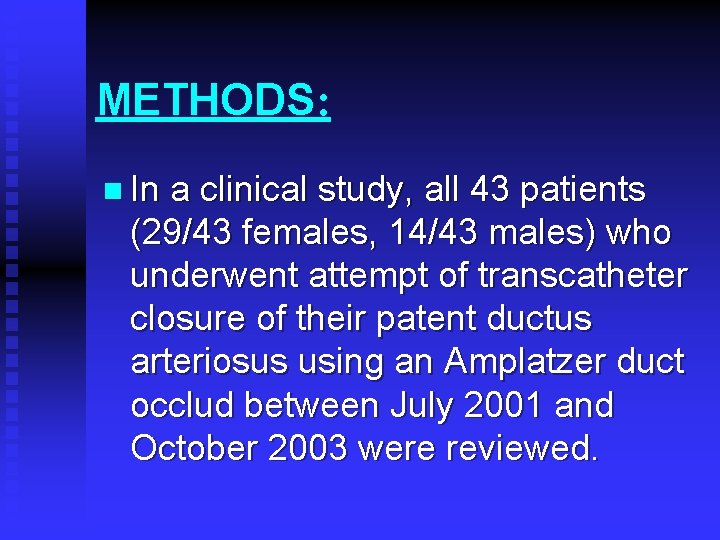 METHODS:

In a clinical study, all 43 patients (29/43 females, 14/43 males) who underwent attempt of transcatheter closure of their patent ductus arteriosus using an Amplatzer duct occlud between July 2001 and October 2003 were reviewed.